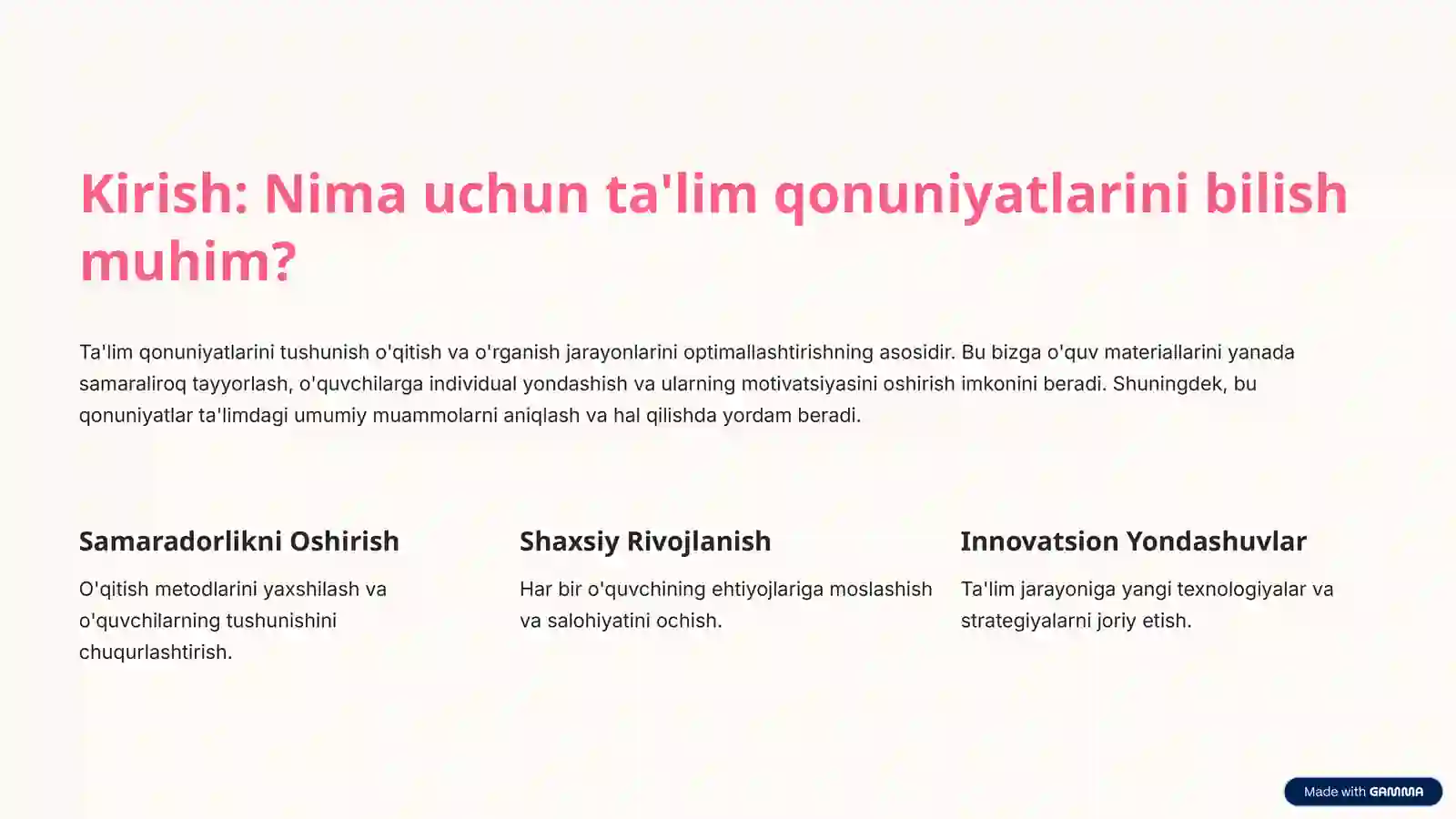 Kirish: Nima uchun ta'lim qonuniyatlarini bilish muhim?

Ta'lim qonuniyatlarini tushunish o'qitish va o'rganish jarayonlarini optimallashtirishning asosidir. Bu bizga o'quv materiallarini yanada samaraliroq tayyorlash, o'quvchilarga individual yondashish va ularning motivatsiyasini oshirish imkonini beradi. Shuningdek, bu qonuniyatlar ta'limdagi umumiy muammolarni aniqlash va hal qilishda yordam beradi.

Samaradorlikni Oshirish

O'qitish metodlarini yaxshilash va o'quvchilarning tushunishini chuqurlashtirish.

Shaxsiy Rivojlanish

Har bir o'quvchining ehtiyojlariga moslashish va salohiyatini ochish.

Innovatsion Yondashuvlar

Ta'lim jarayoniga yangi texnologiyalar va strategiyalarni joriy etish.

Made with GAMMA